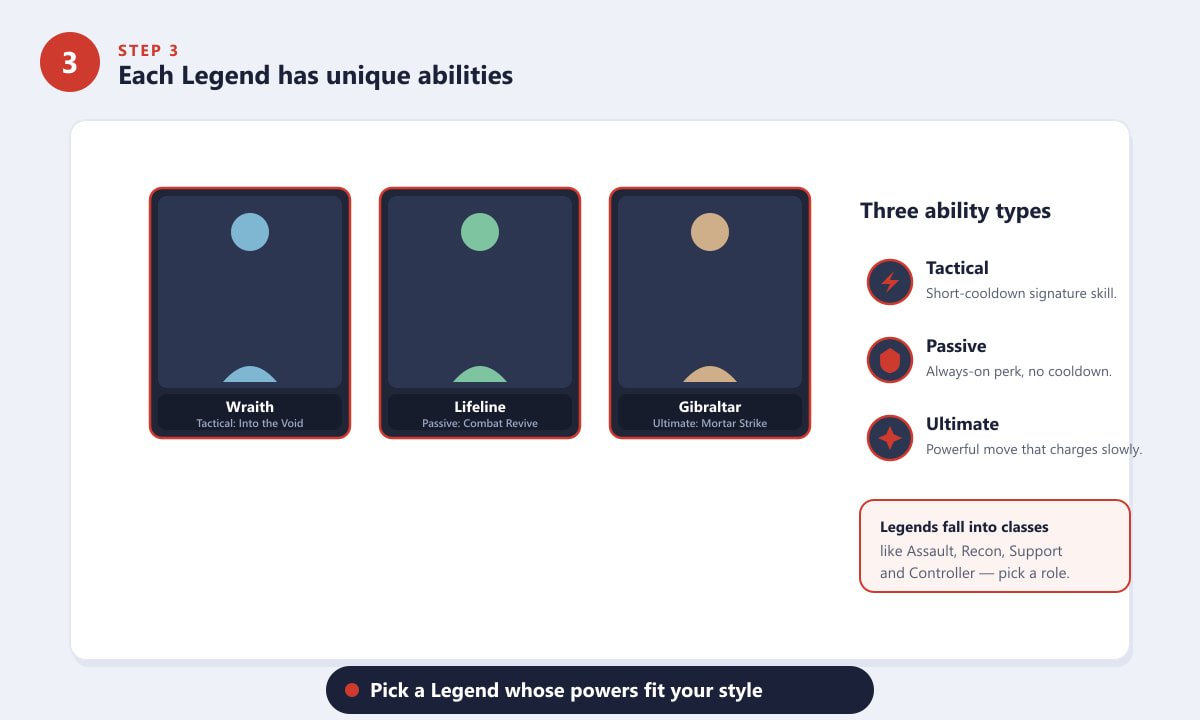 3

STEP 3

Each Legend has unique abilities

Wraith
Tactical: Into the Void

Lifeline
Passive: Combat Revive

Gibraltar
Ultimate: Mortar Strike

Three ability types

Tactical
Short-cooldown signature skill.

Passive
Always-on perk, no cooldown.

Ultimate
Powerful move that charges slowly.

Legends fall into classes
like Assault, Recon, Support and Controller — pick a role.

Pick a Legend whose powers fit your style